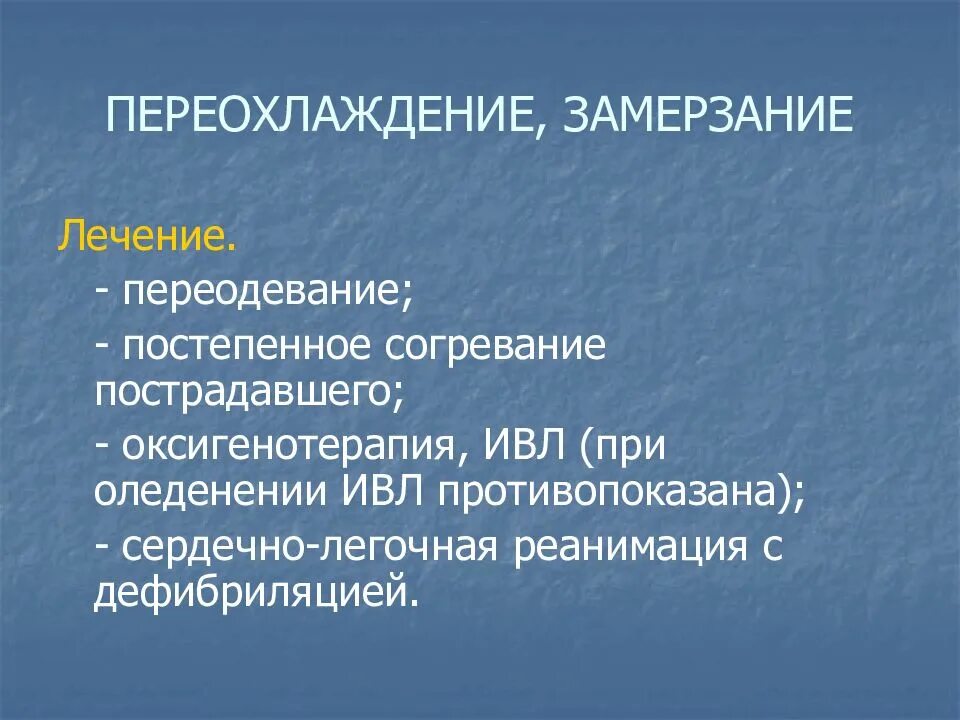 ПЕРЕОХЛАЖДЕНИЕ, ЗАМЕРЗАНИЕ

Лечение.

- переодевание;

- постепенное согревание пострадавшего;

- оксигенотерапия, ИВЛ (при оледенении ИВЛ противопоказана);

- сердечно-легочная реанимация с дефибриляцией.